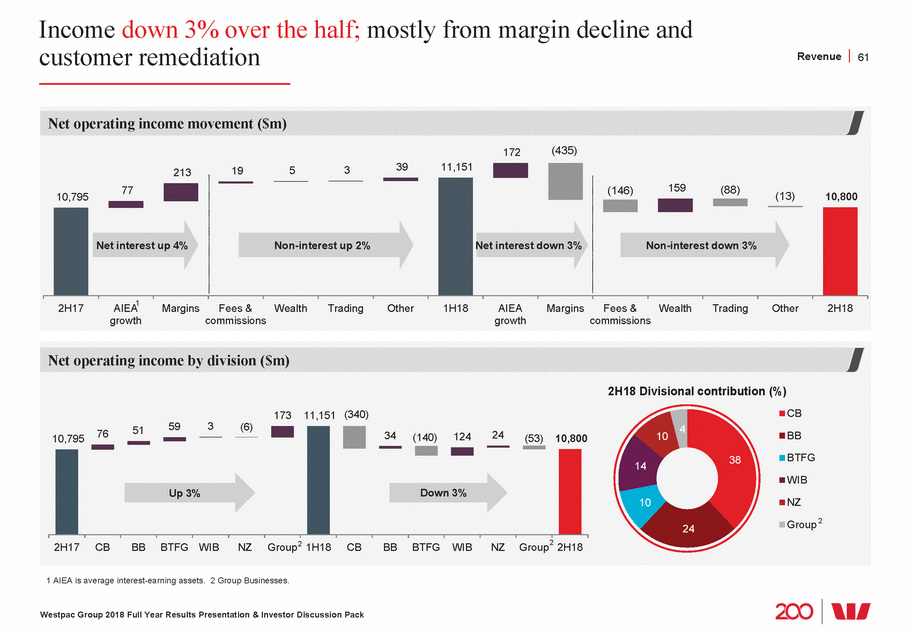 Income down 3% over the half; mostly from margin decline and customer remediation

Revenue | 61

Net operating income movement ($m)

10,795 77 213 19 5 3 39 11,151 172 (435) (146) 159 (88) (13) 10,800

Net interest up 4%
Non-interest up 2%
Net interest down 3%
Non-interest down 3%

2H17 AIEA$^1$ growth Margins Fees & commissions Wealth Trading Other 1H18 AIEA growth Margins Fees & commissions Wealth Trading Other 2H18

Net operating income by division ($m)

10,795 76 51 59 3 (6) 173 11,151 (340) 34 (140) 124 24 (53) 10,800

Up 3%
Down 3%

2H17 CB BB BTFG WIB NZ Group$^2$ 1H18 CB BB BTFG WIB NZ Group$^2$ 2H18

2H18 Divisional contribution (%)

38 24 10 14 10 4

CB
BB
BTFG
WIB
NZ
Group$^2$

1 AIEA is average interest-earning assets. 2 Group Businesses.

Westpac Group 2018 Full Year Results Presentation & Investor Discussion Pack

200